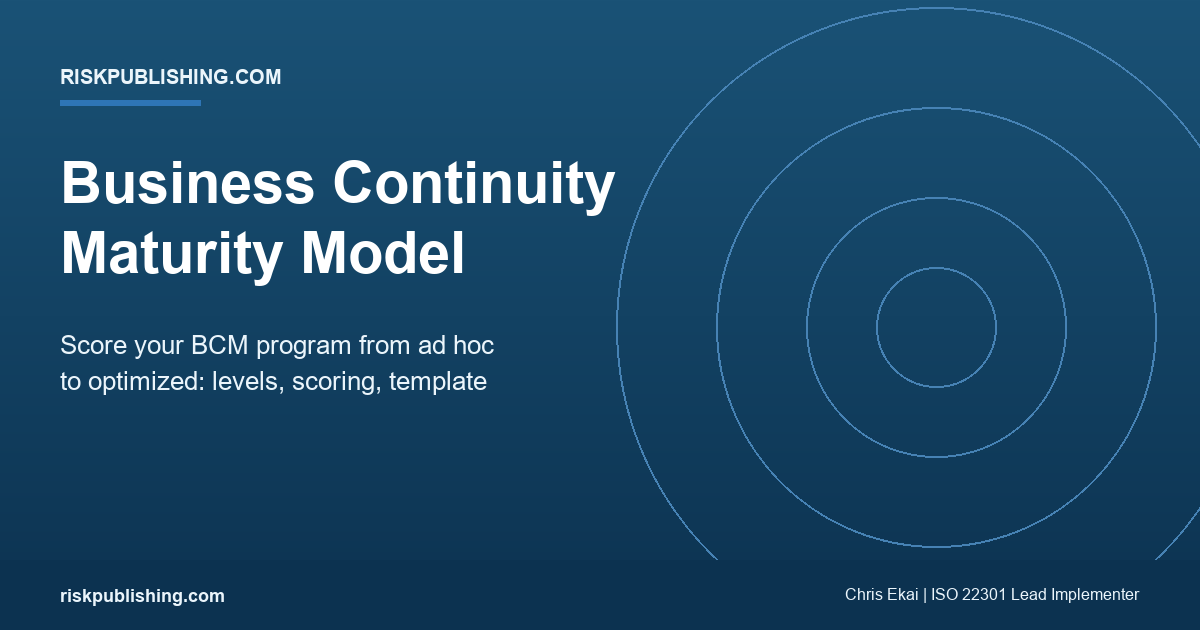 RISKPUBLISHING.COM

Business Continuity Maturity Model

Score your BCM program from ad hoc to optimized: levels, scoring, template

riskpublishing.com

Chris Ekai | ISO 22301 Lead Implementer